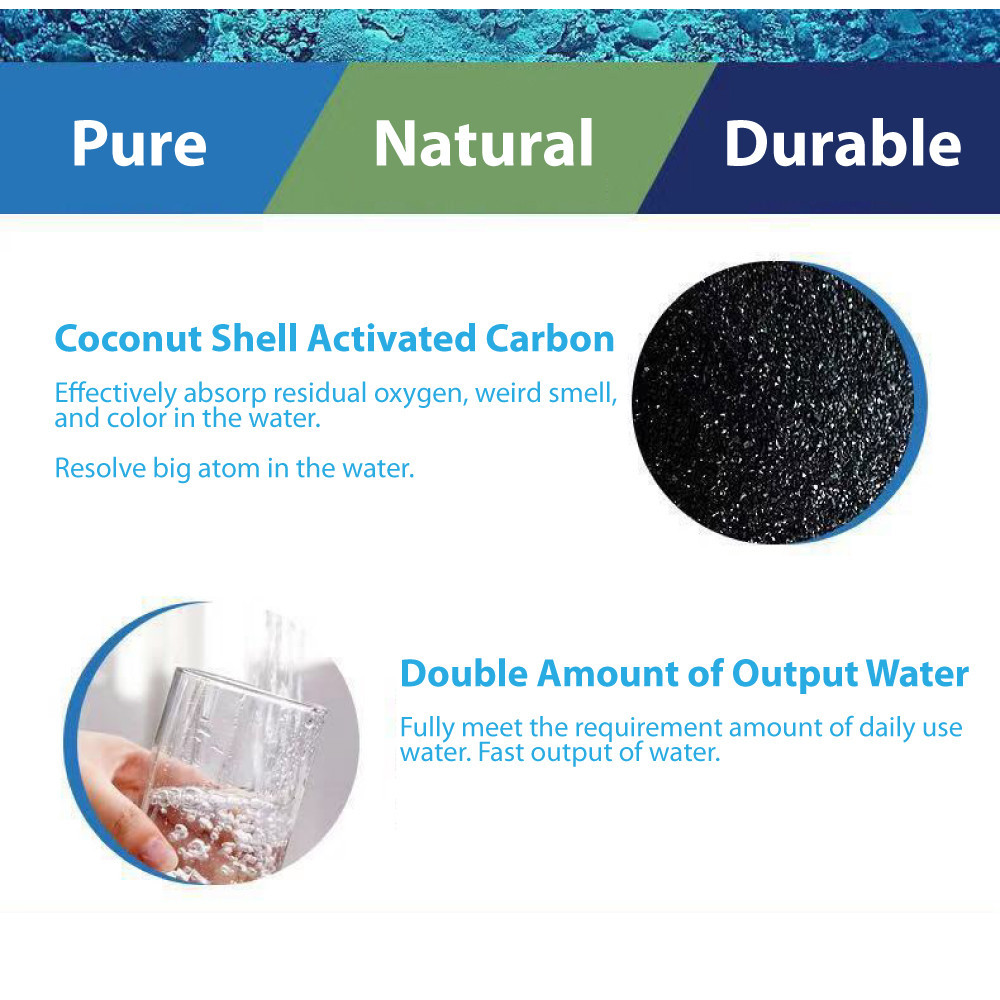 Pure Natural Durable

Coconut Shell Activated Carbon

Effectively absorp residual oxygen, weird smell, and color in the water.

Resolve big atom in the water.

Double Amount of Output Water

Fully meet the requirement amount of daily use water. Fast output of water.